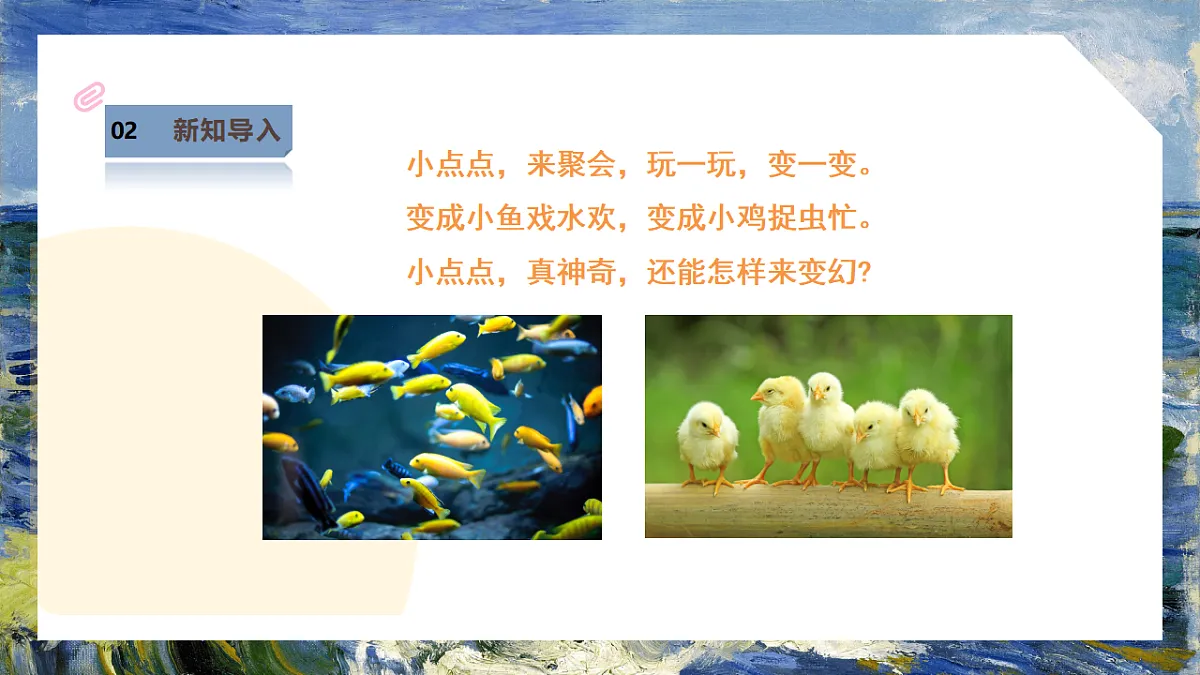 02 新知导入

小点点，来聚会，玩一玩，变一变。
变成小鱼戏水欢，变成小鸡捉虫忙。
小点点，真神奇，还能怎样来变幻?